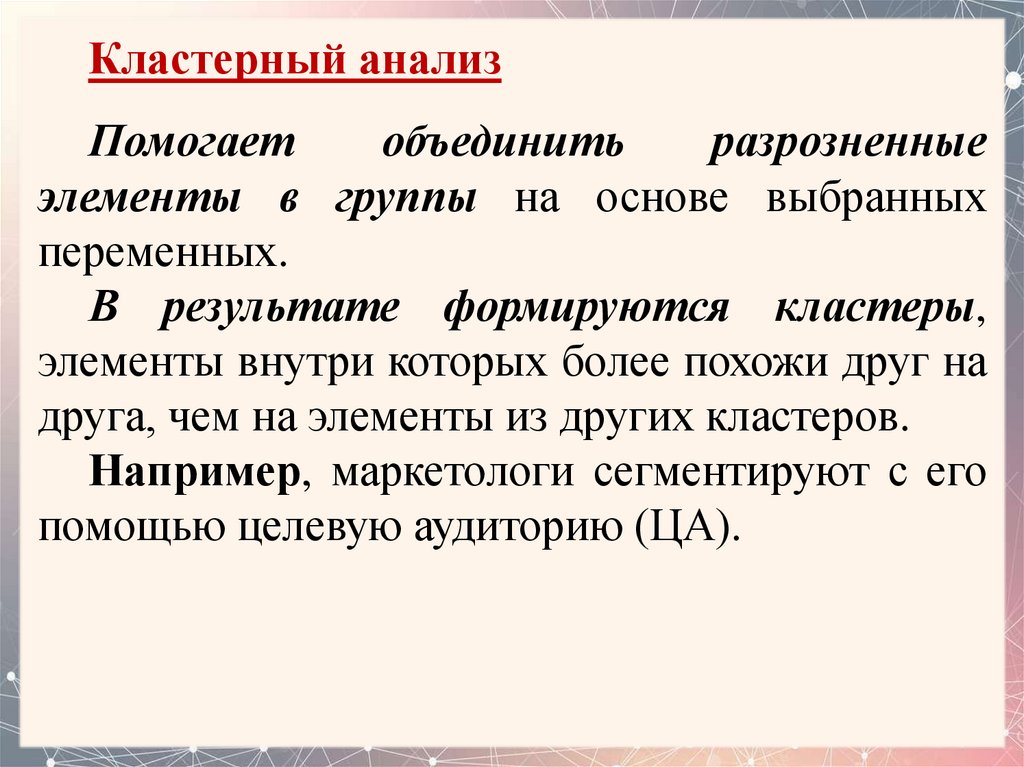 Кластерный анализ

Помогает объединить разрозненные элементы в группы на основе выбранных переменных.

В результате формируются кластеры, элементы внутри которых более похожи друг на друга, чем на элементы из других кластеров.

Например, маркетологи сегментируют с его помощью целевую аудиторию (ЦА).